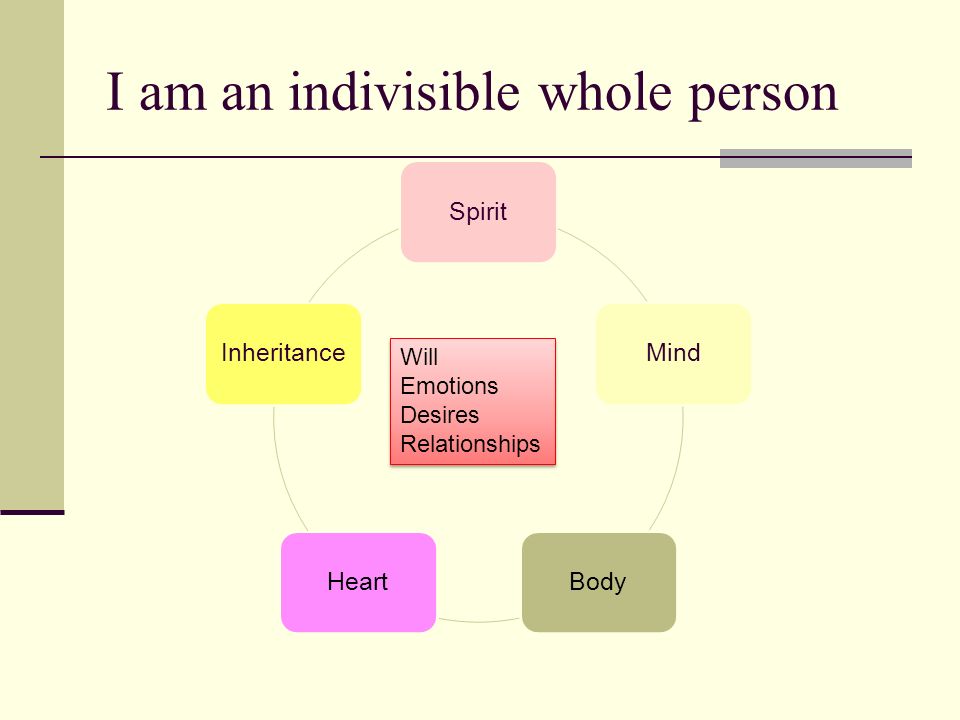 I am an indivisible whole person

Spirit

Inheritance

Will
Emotions
Desires
Relationships

Mind

Heart

Body